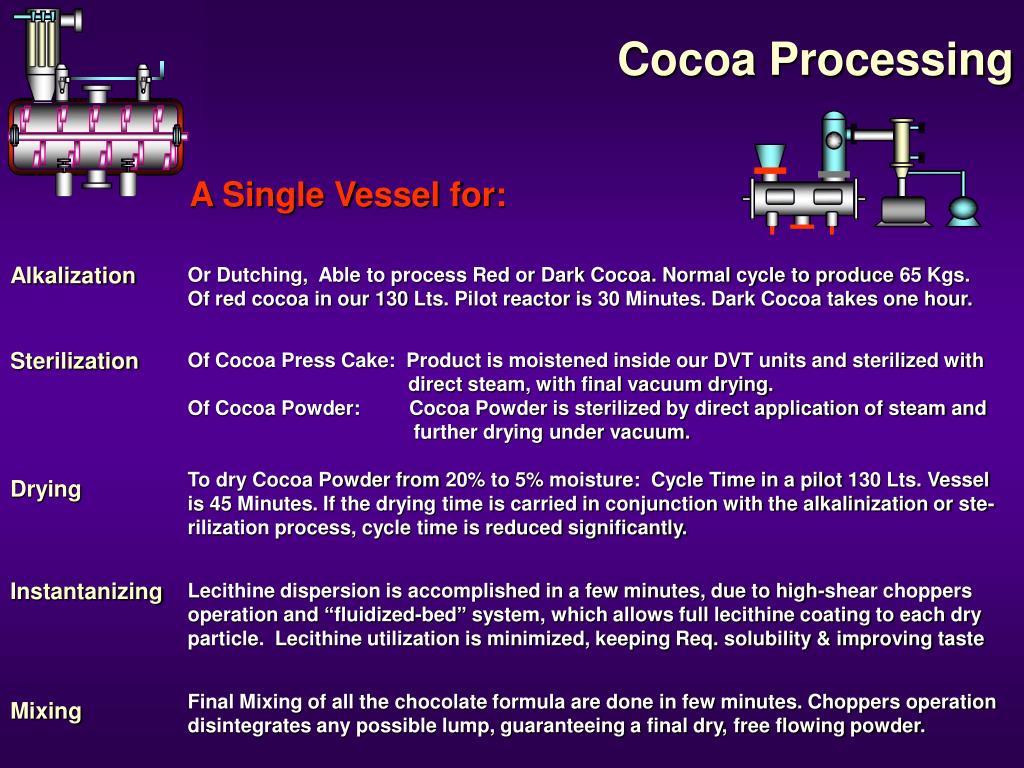 Cocoa Processing

A Single Vessel for:

Alkalization

Or Dutching, Able to process Red or Dark Cocoa. Normal cycle to produce 65 Kgs. Of red cocoa in our 130 Lts. Pilot reactor is 30 Minutes. Dark Cocoa takes one hour.

Sterilization

Of Cocoa Press Cake: Product is moistened inside our DVT units and sterilized with direct steam, with final vacuum drying.
Of Cocoa Powder: Cocoa Powder is sterilized by direct application of steam and further drying under vacuum.

Drying

To dry Cocoa Powder from 20% to 5% moisture: Cycle Time in a pilot 130 Lts. Vessel is 45 Minutes. If the drying time is carried in conjunction with the alkalinization or sterilization process, cycle time is reduced significantly.

Instantanizing

Lecithine dispersion is accomplished in a few minutes, due to high-shear choppers operation and “fluidized-bed” system, which allows full lecithine coating to each dry particle. Lecithine utilization is minimized, keeping Req. solubility & improving taste

Mixing

Final Mixing of all the chocolate formula are done in few minutes. Choppers operation disintegrates any possible lump, guaranteeing a final dry, free flowing powder.